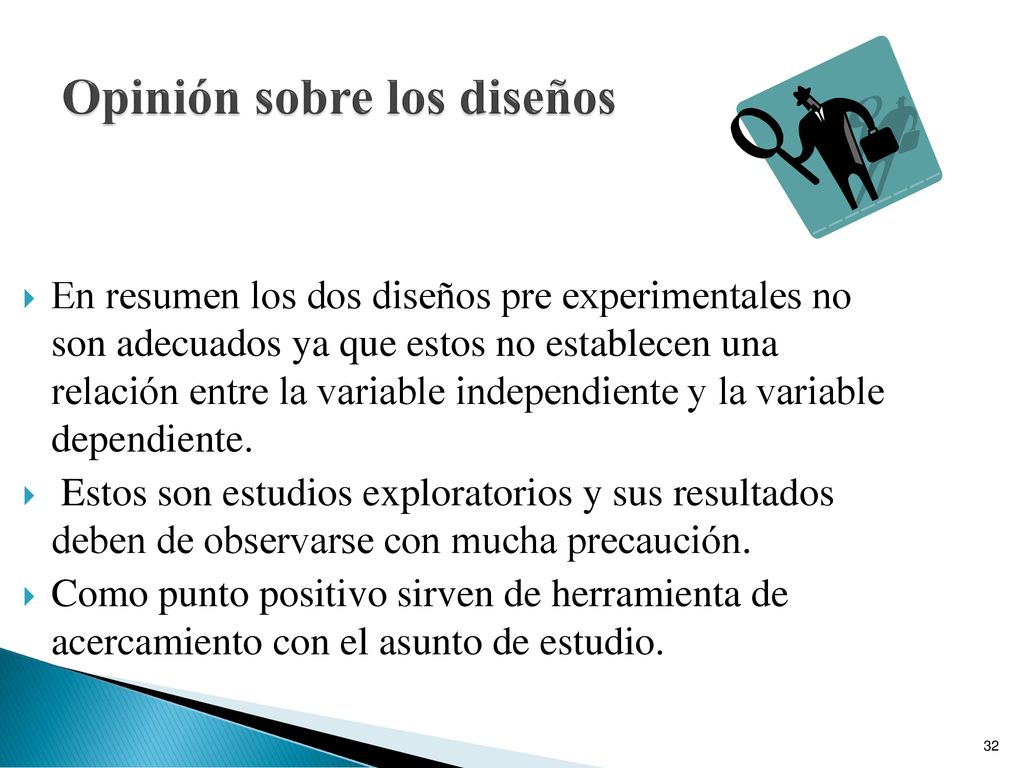 Opinión sobre los diseños

En resumen los dos diseños pre experimentales no son adecuados ya que estos no establecen una relación entre la variable independiente y la variable dependiente.

Estos son estudios exploratorios y sus resultados deben de observarse con mucha precaución.

Como punto positivo sirven de herramienta de acercamiento con el asunto de estudio.

32